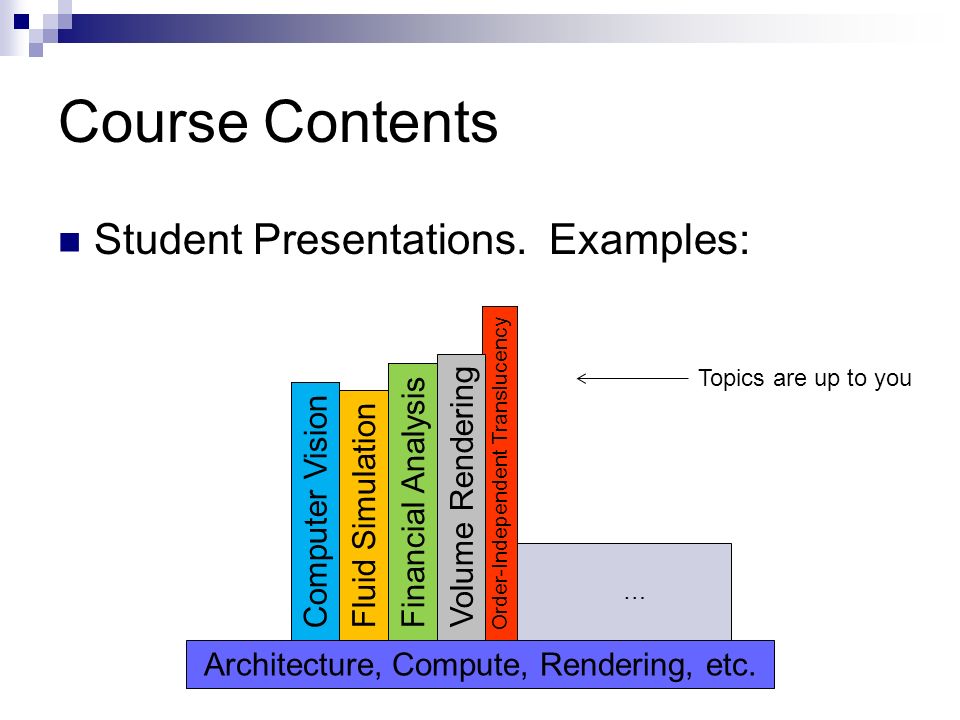 Course Contents

Student Presentations. Examples:

Computer Vision

Fluid Simulation

Financial Analysis

Volume Rendering

Order-Independent Translucency

…

Topics are up to you

Architecture, Compute, Rendering, etc.